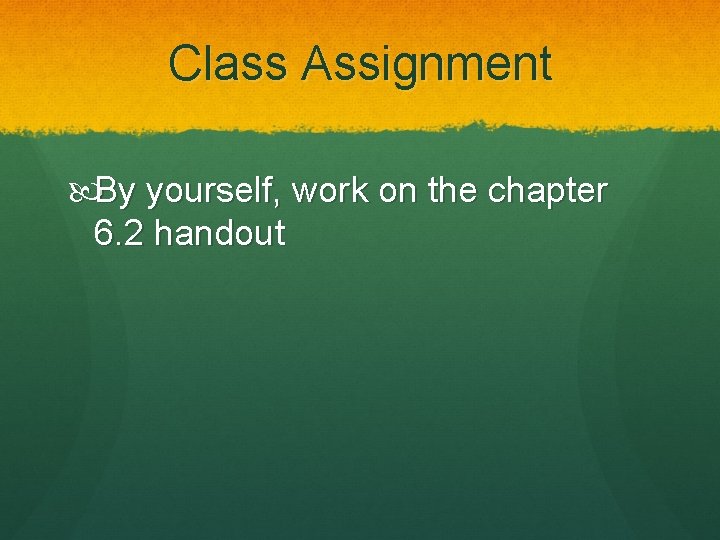 Class Assignment

By yourself, work on the chapter 6.2 handout